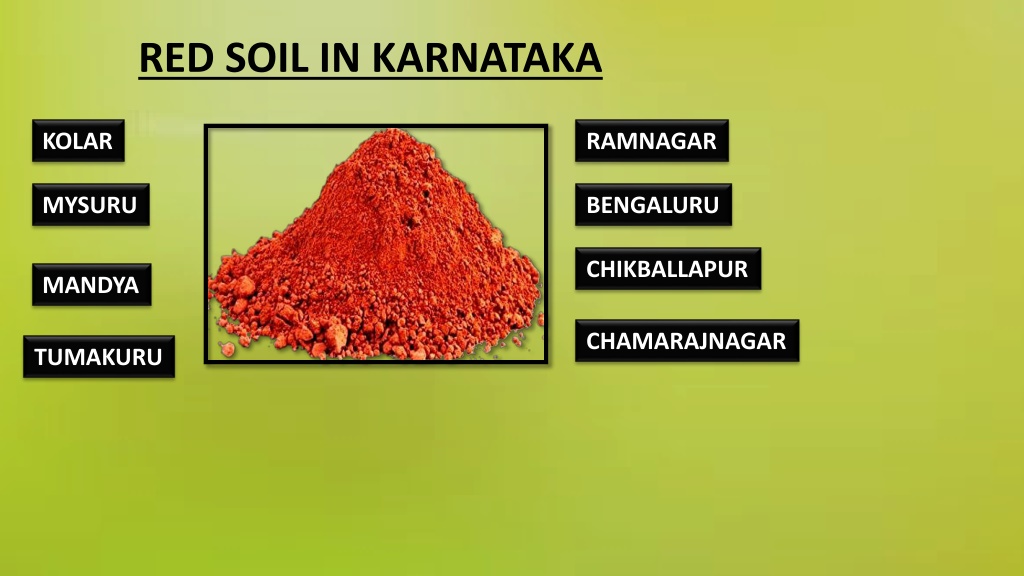 RED SOIL IN KARNATAKA

KOLAR

MYSURU

MANDYA

TUMAKURU

RAMNAGAR

BENGALURU

CHIKBALLAPUR

CHAMARAJNAGAR